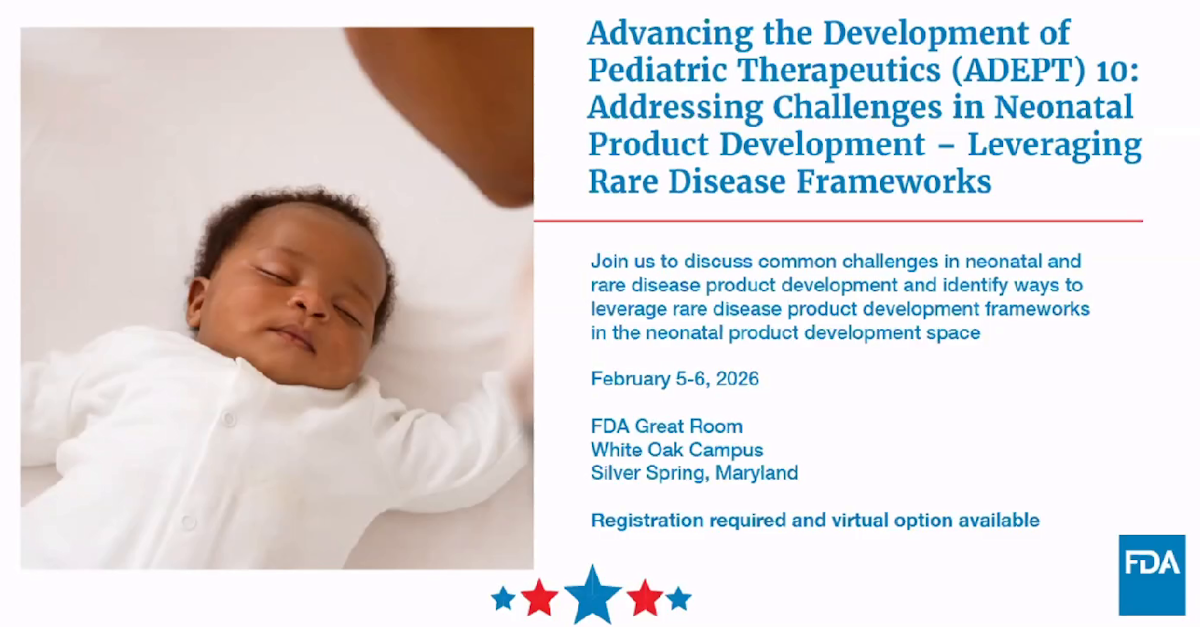 Advancing the Development of Pediatric Therapeutics (ADEPT) 10: Addressing Challenges in Neonatal Product Development – Leveraging Rare Disease Frameworks

Join us to discuss common challenges in neonatal and rare disease product development and identify ways to leverage rare disease product development frameworks in the neonatal product development space

February 5-6, 2026

FDA Great Room
White Oak Campus
Silver Spring, Maryland

Registration required and virtual option available

FDA